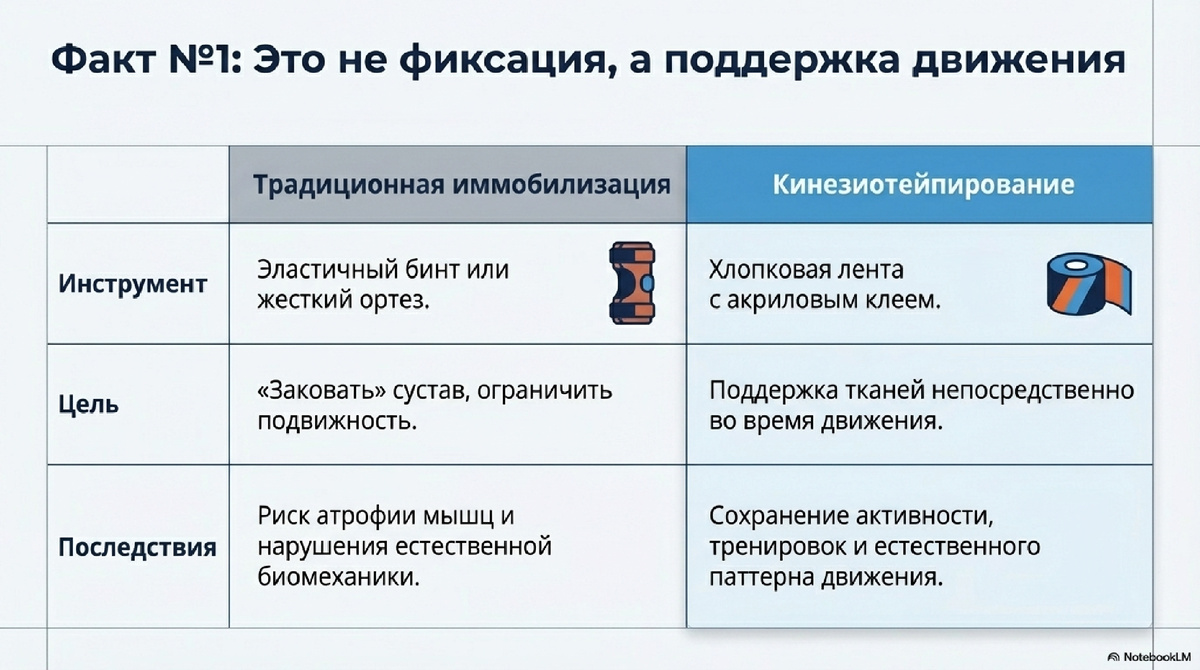 Факт №1: Это не фиксация, а поддержка движения

| | Традиционная иммобилизация | Кинезиотейпирование |
|---|---|---|
| Инструмент | Эластичный бинт или жесткий ортез. | Хлопковая лента с акриловым клеем. |
| Цель | «Заковать» сустав, ограничить подвижность. | Поддержка тканей непосредственно во время движения. |
| Последствия | Риск атрофии мышц и нарушения естественной биомеханики. | Сохранение активности, тренировок и естественного паттерна движения. |

NotebookLM